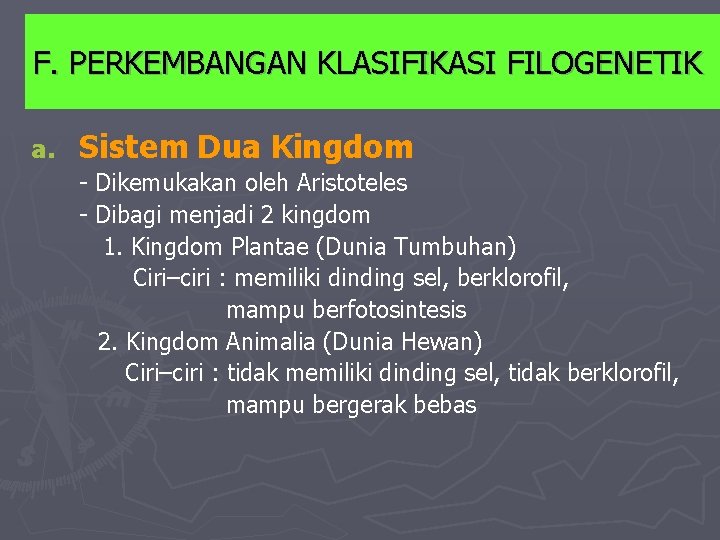 F. PERKEMBANGAN KLASIFIKASI FILOGENETIK

a. Sistem Dua Kingdom
- Dikemukakan oleh Aristoteles
- Dibagi menjadi 2 kingdom
1. Kingdom Plantae (Dunia Tumbuhan)
Ciri–ciri : memiliki dinding sel, berklorofil, mampu berfotosintesis
2. Kingdom Animalia (Dunia Hewan)
Ciri–ciri : tidak memiliki dinding sel, tidak berklorofil, mampu bergerak bebas